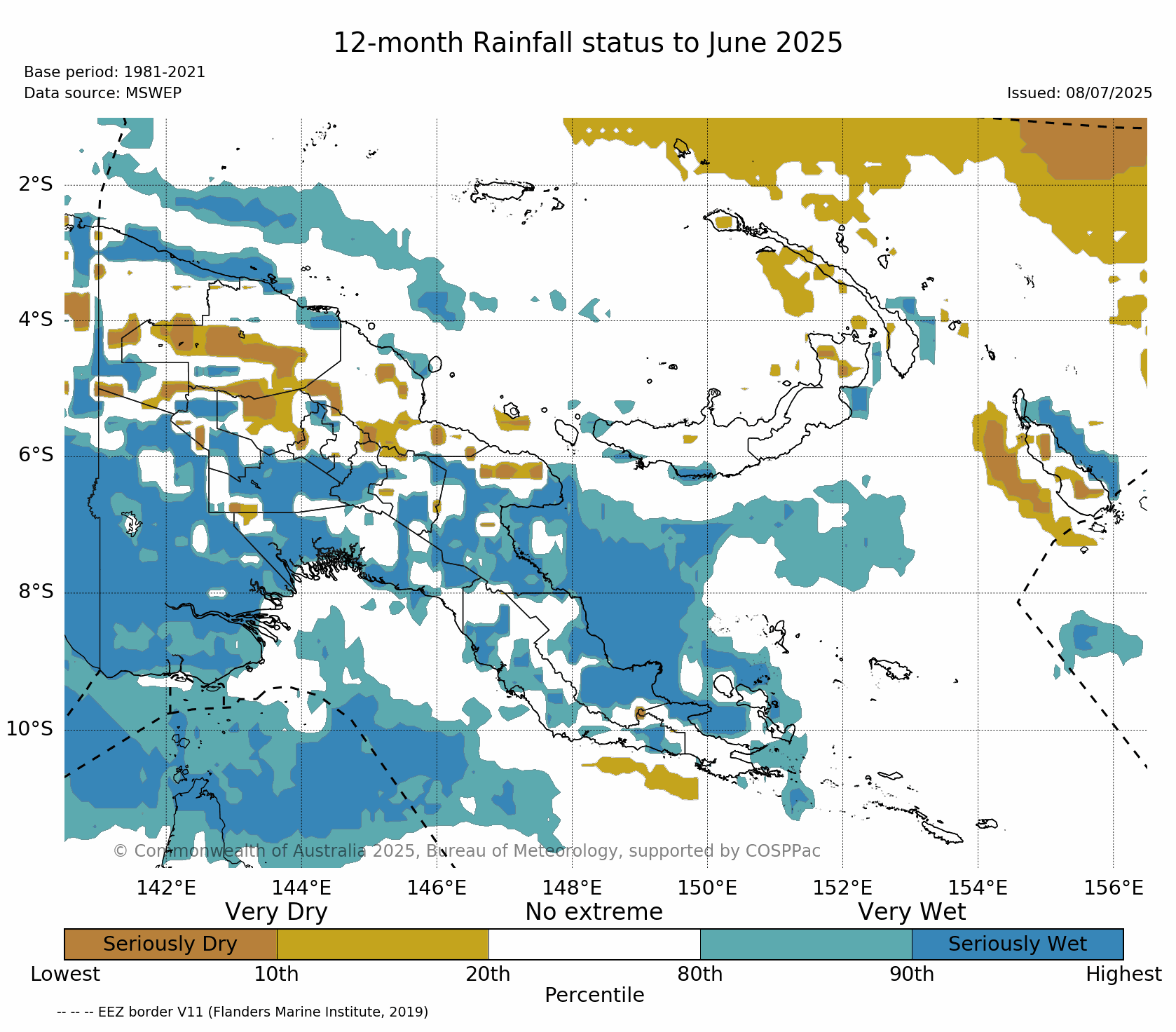 12-month Rainfall status to June 2025

Base period: 1981-2021
Data source: MSWEP

Issued: 08/07/2025

2°S
4°S
6°S
8°S
10°S

© Commonwealth of Australia 2025, Bureau of Meteorology, supported by COSPPac

142°E 144°E 146°E 148°E 150°E 152°E 154°E 156°E

Very Dry
No extreme
Very Wet

Seriously Dry
Seriously Wet

Lowest 10th 20th 80th 90th Highest
Percentile

-- -- -- EEZ border V11 (Flanders Marine Institute, 2019)